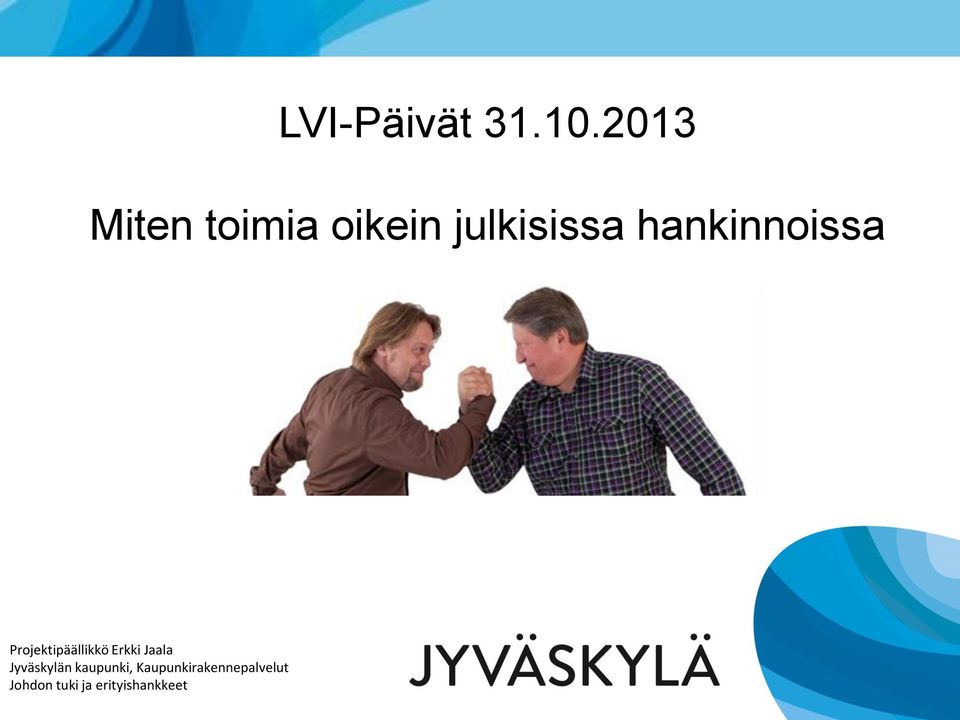 LVI-Päivät 31.10.2013

Miten toimia oikein julkisissa hankinnoissa

Projektipäällikkö Erkki Jaala
Jyväskylän kaupunki, Kaupunkirakennepalvelut
Johdon tuki ja erityishankkeet

JYVÄSKYLÄ